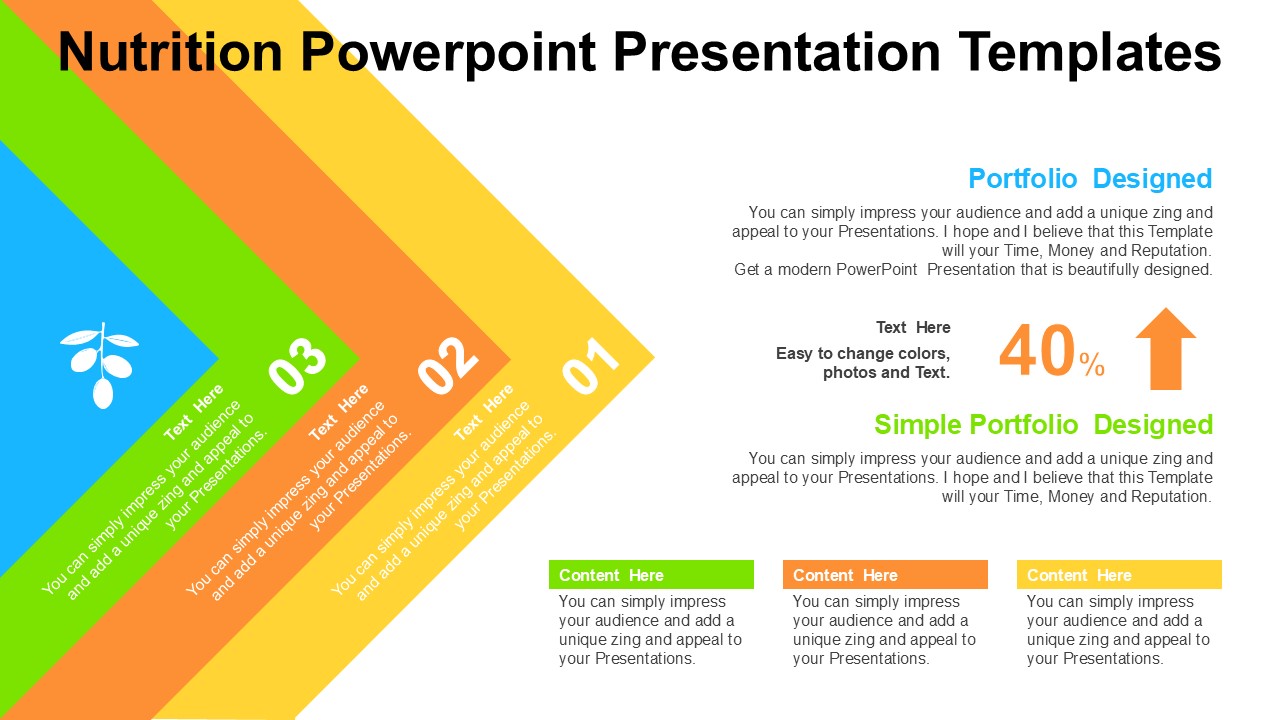 Nutrition Powerpoint Presentation Templates

03

Text Here
You can simply impress your audience and add a unique zing and appeal to your Presentations.

02

Text Here
You can simply impress your audience and add a unique zing and appeal to your Presentations.

01

Text Here
You can simply impress your audience and add a unique zing and appeal to your Presentations.

Portfolio Designed
You can simply impress your audience and add a unique zing and appeal to your Presentations. I hope and I believe that this Template will your Time, Money and Reputation. Get a modern PowerPoint Presentation that is beautifully designed.

Text Here
Easy to change colors, photos and Text.

40%

Simple Portfolio Designed
You can simply impress your audience and add a unique zing and appeal to your Presentations. I hope and I believe that this Template will your Time, Money and Reputation.

Content Here
You can simply impress your audience and add a unique zing and appeal to your Presentations.

Content Here
You can simply impress your audience and add a unique zing and appeal to your Presentations.

Content Here
You can simply impress your audience and add a unique zing and appeal to your Presentations.